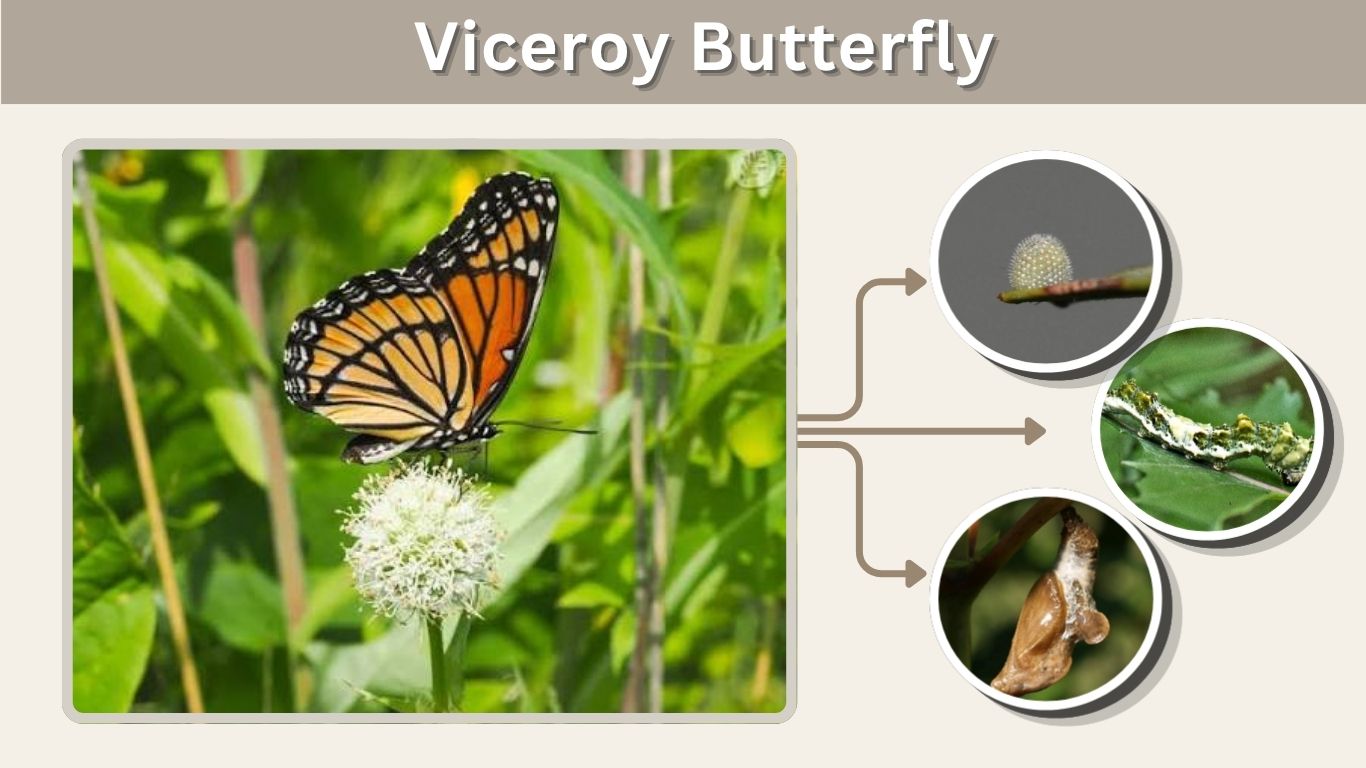 Viceroy Butterfly